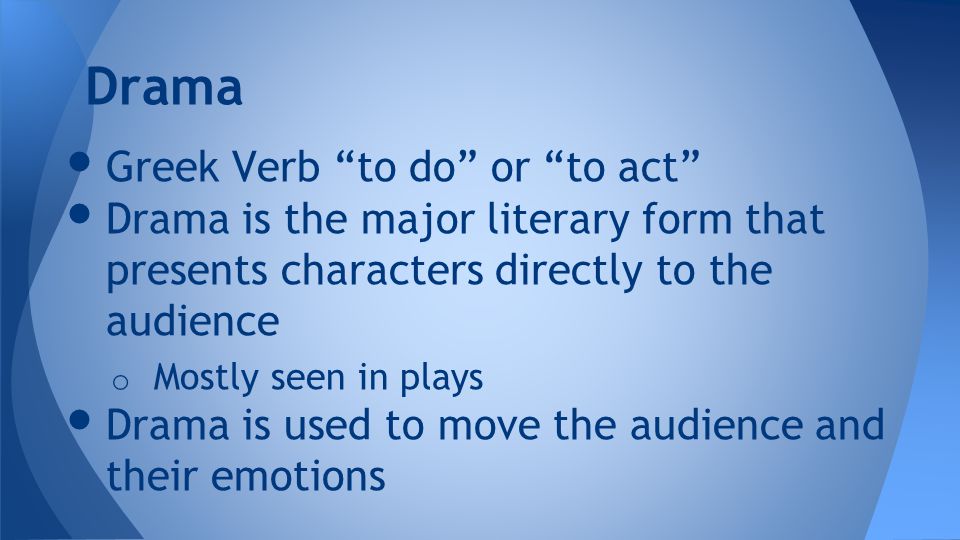 Drama

• Greek Verb “to do” or “to act”
• Drama is the major literary form that presents characters directly to the audience
  o Mostly seen in plays
• Drama is used to move the audience and their emotions